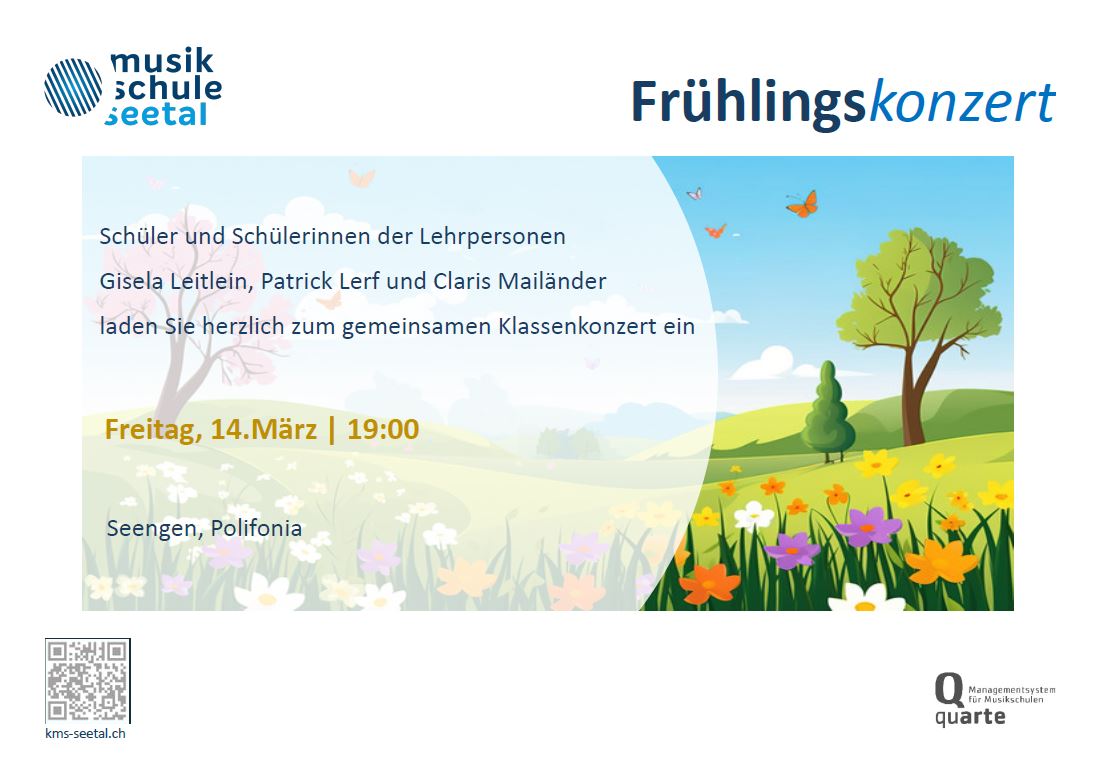 musik
schule
seetal

Frühlingskonzert

Schüler und Schülerinnen der Lehrpersonen
Gisela Leitlein, Patrick Lerf und Claris Mailänder
laden Sie herzlich zum gemeinsamen Klassenkonzert ein

Freitag, 14.März | 19:00

Seengen, Polifonia

kms-seetal.ch

Q
quarte
Managementsystem für Musikschulen